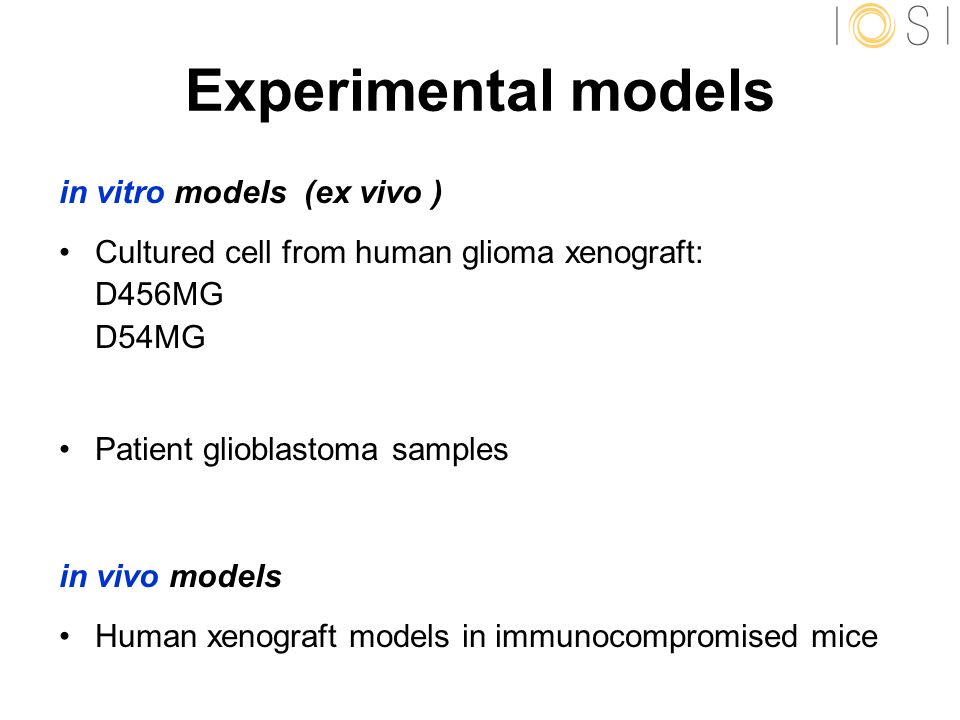 IOSI

Experimental models

in vitro models (ex vivo )

• Cultured cell from human glioma xenograft:
D456MG
D54MG

• Patient glioblastoma samples

in vivo models

• Human xenograft models in immunocompromised mice